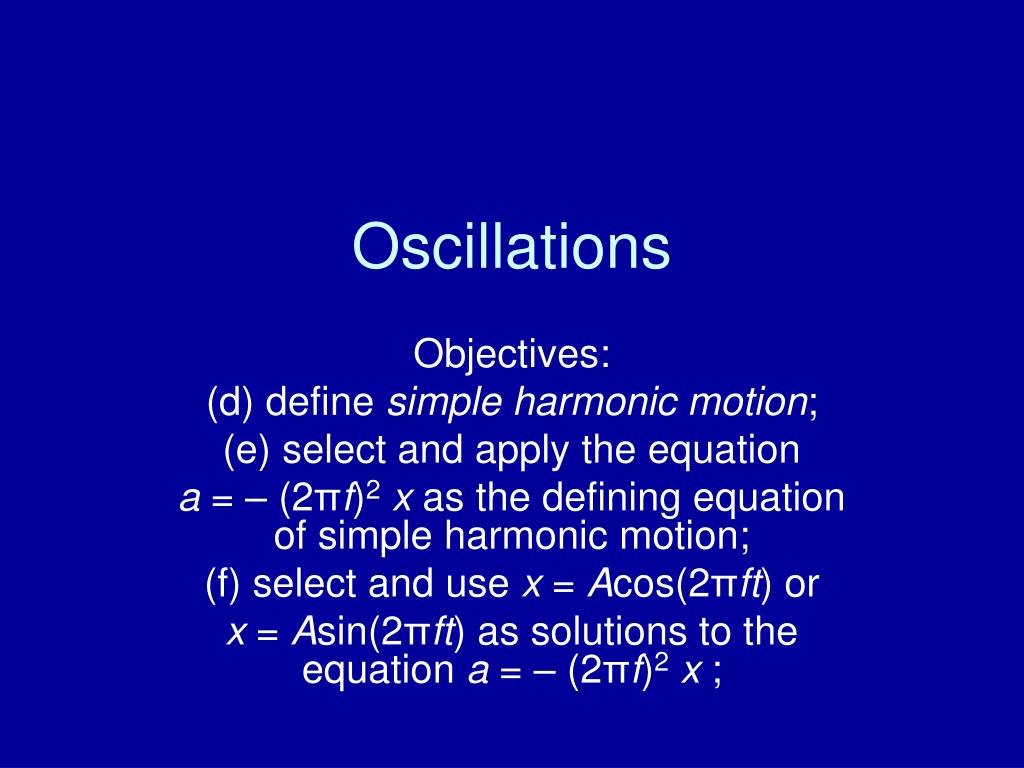 Oscillations

Objectives:
(d) define simple harmonic motion;
(e) select and apply the equation $a = -(2\pi f)^2 x$ as the defining equation of simple harmonic motion;
(f) select and use $x = A\cos(2\pi ft)$ or $x = A\sin(2\pi ft)$ as solutions to the equation $a = -(2\pi f)^2 x$ ;